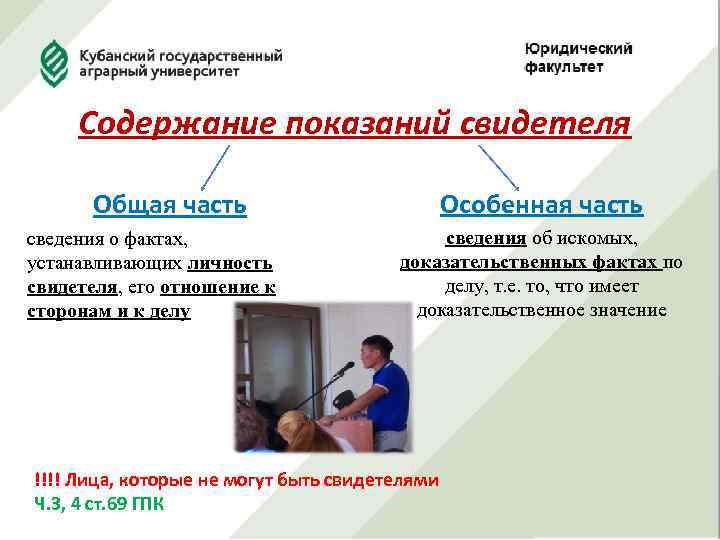 Кубанский государственный аграрный университет

Юридический факультет

Содержание показаний свидетеля

Общая часть

сведения о фактах, устанавливающих личность свидетеля, его отношение к сторонам и к делу

Особенная часть

сведения об искомых, доказательственных фактах по делу, т.е. то, что имеет доказательственное значение

!!!! Лица, которые не могут быть свидетелями
Ч.3, 4 ст.69 ГПК